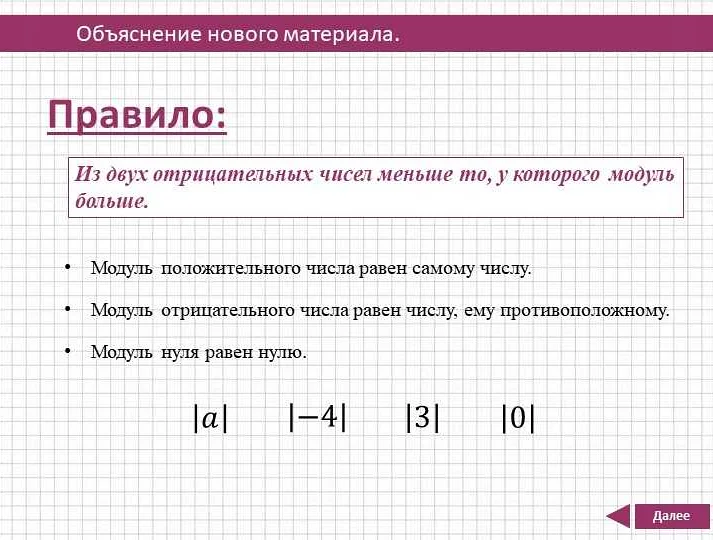 Объяснение нового материала.

Правило:

Из двух отрицательных чисел меньше то, у которого модуль больше.

• Модуль положительного числа равен самому числу.

• Модуль отрицательного числа равен числу, ему противоположному.

• Модуль нуля равен нулю.

$|a|$ $|-4|$ $|3|$ $|0|$

Далее